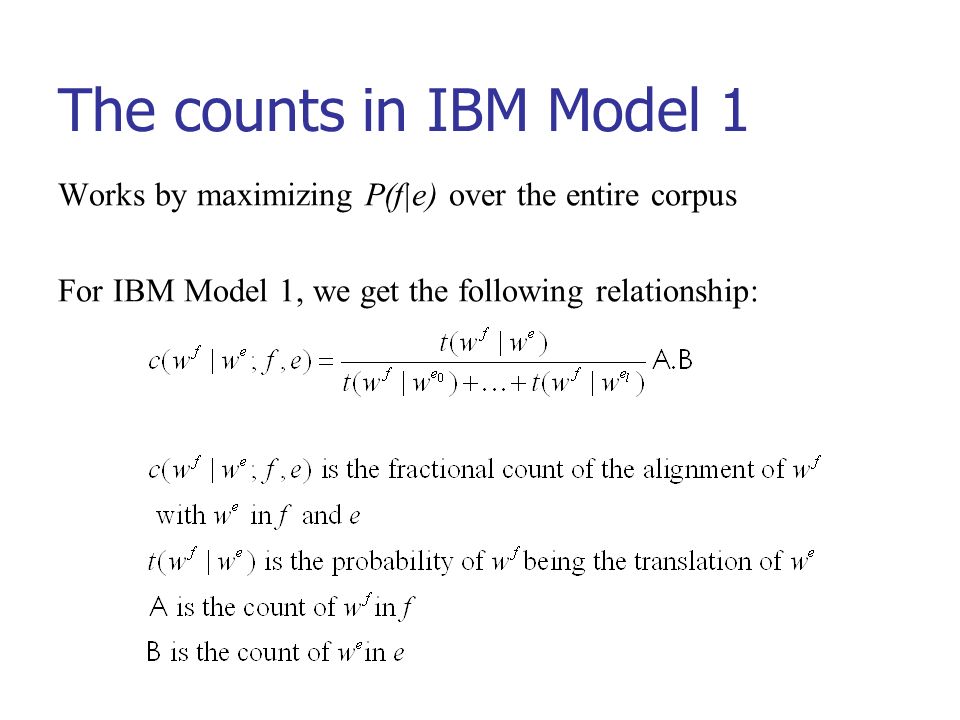 The counts in IBM Model 1

Works by maximizing $P(f|e)$ over the entire corpus

For IBM Model 1, we get the following relationship:

$c(w^f \mid w^e; f, e) = \frac{t(w^f \mid w^e)}{t(w^f \mid w^{e_0}) + \ldots + t(w^f \mid w^{e_l})}$ A.B

$c(w^f \mid w^e; f, e)$ is the fractional count of the alignment of $w^f$ with $w^e$ in $f$ and $e$

$t(w^f \mid w^e)$ is the probability of $w^f$ being the translation of $w^e$

A is the count of $w^f$ in $f$

B is the count of $w^e$ in $e$